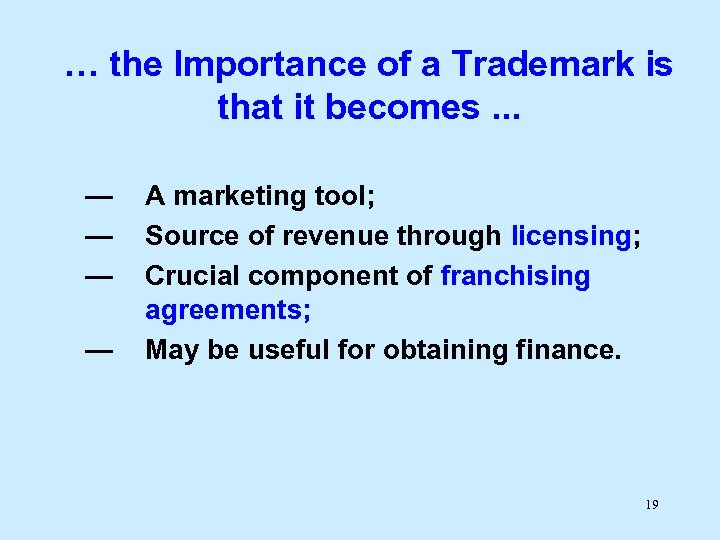 … the Importance of a Trademark is that it becomes ...

— A marketing tool;

— Source of revenue through licensing;

— Crucial component of franchising agreements;

— May be useful for obtaining finance.

19